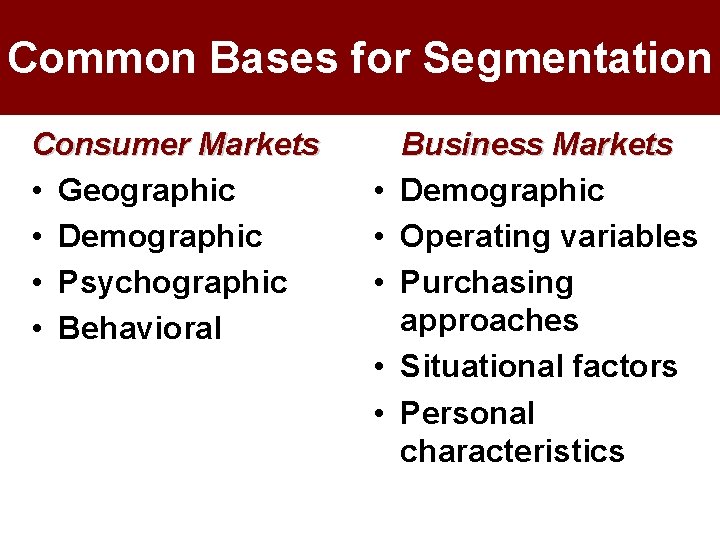 Common Bases for Segmentation

Consumer Markets
• Geographic
• Demographic
• Psychographic
• Behavioral

Business Markets
• Demographic
• Operating variables
• Purchasing approaches
• Situational factors
• Personal characteristics